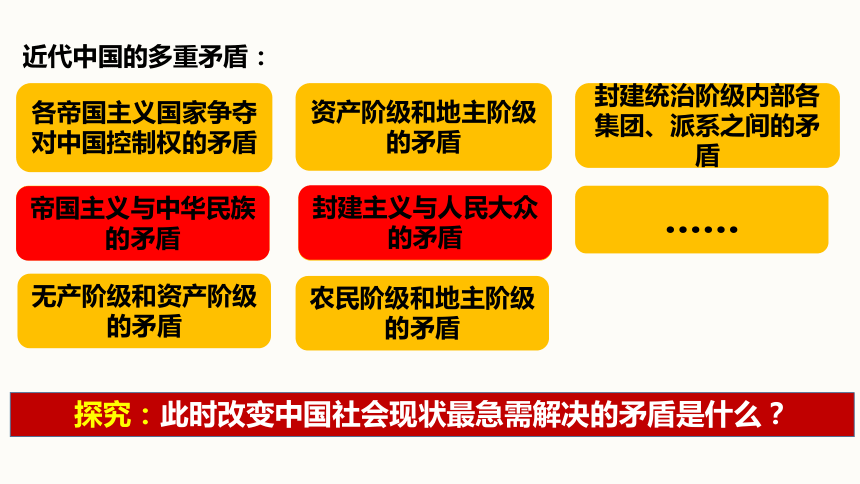 近代中国的多重矛盾：

各帝国主义国家争夺对中国控制权的矛盾

资产阶级和地主阶级的矛盾

封建统治阶级内部各集团、派系之间的矛盾

帝国主义与中华民族的矛盾

封建主义与人民大众的矛盾

……

无产阶级和资产阶级的矛盾

农民阶级和地主阶级的矛盾

探究：此时改变中国社会现状最急需解决的矛盾是什么？